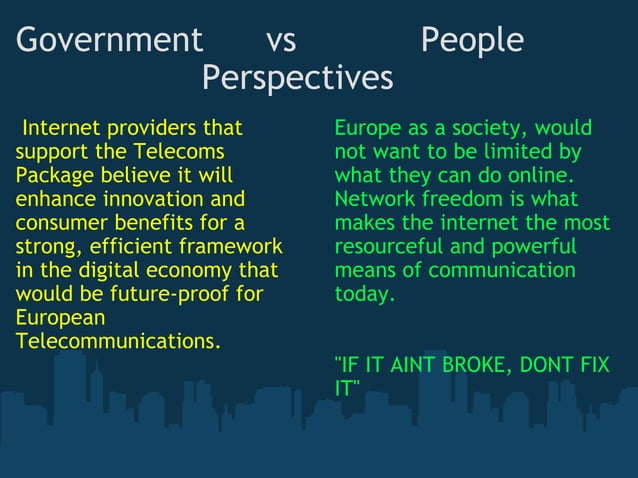 Government vs People Perspectives

Internet providers that support the Telecoms Package believe it will enhance innovation and consumer benefits for a strong, efficient framework in the digital economy that would be future-proof for European Telecommunications.

Europe as a society, would not want to be limited by what they can do online. Network freedom is what makes the internet the most resourceful and powerful means of communication today.

"IF IT AINT BROKE, DONT FIX IT"